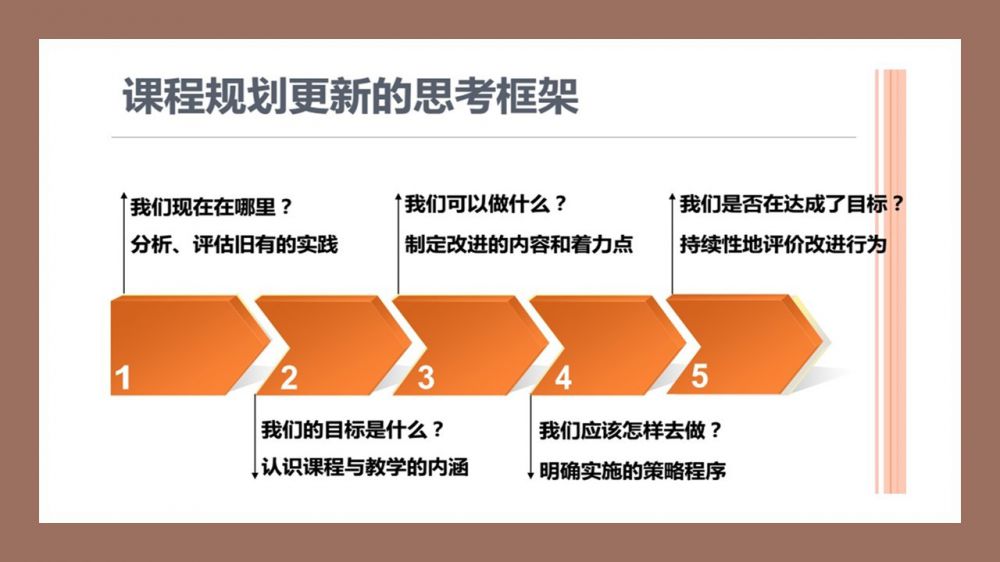 课程规划更新的思考框架

我们现在在哪里？
分析、评估旧有的实践

我们可以做什么？
制定改进的内容和着力点

我们是否在达成了目标？
持续性地评价改进行为

1

2

3

4

5

我们的目标是什么？
认识课程与教学的内涵

我们应该怎样去做？
明确实施的策略程序